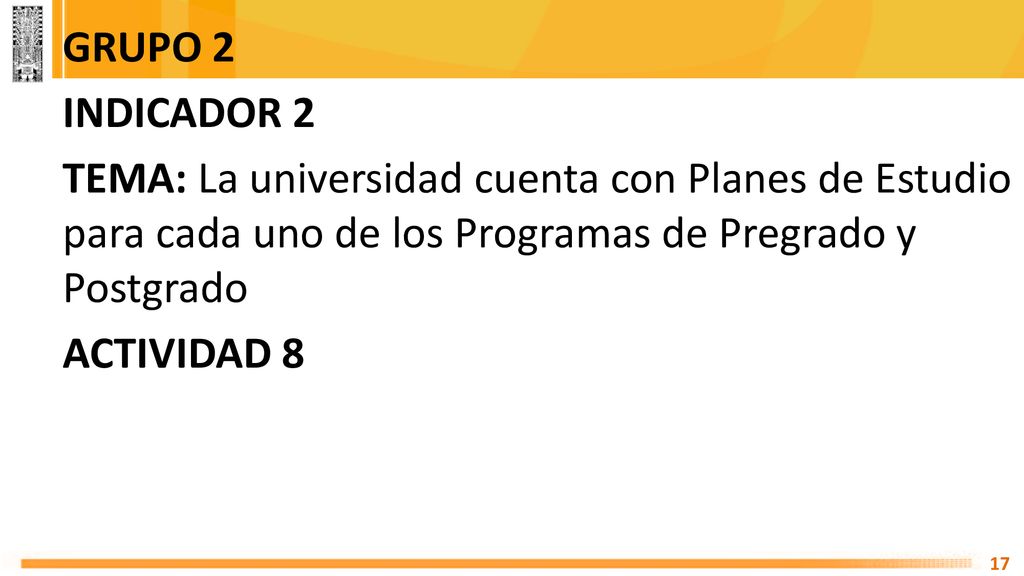 GRUPO 2

INDICADOR 2

TEMA: La universidad cuenta con Planes de Estudio para cada uno de los Programas de Pregrado y Postgrado

ACTIVIDAD 8

17